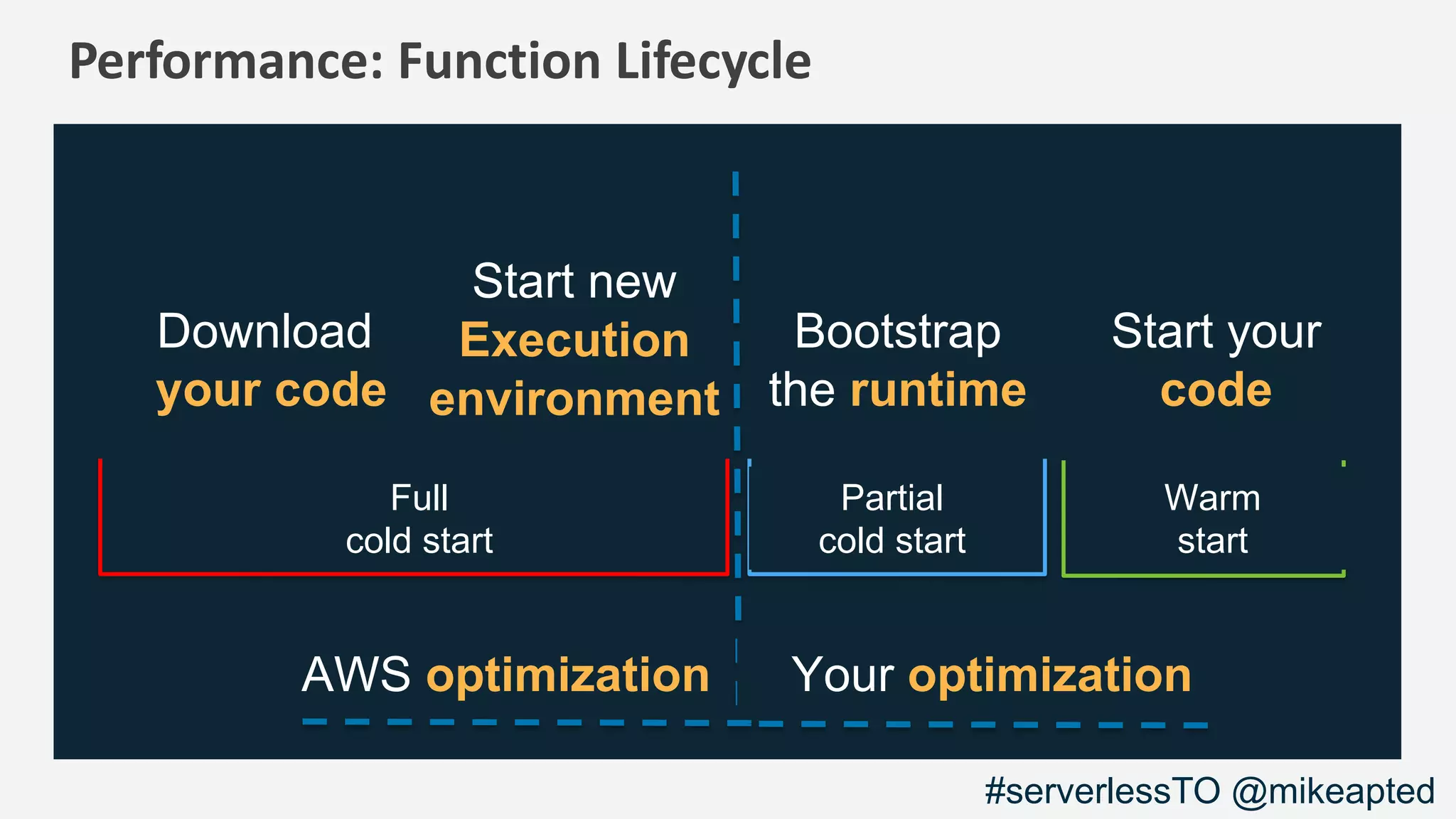 Performance: Function Lifecycle

Download your code

Start new Execution environment

Bootstrap the runtime

Start your code

Full cold start

Partial cold start

Warm start

AWS optimization

Your optimization

#serverlessTO @mikeapted